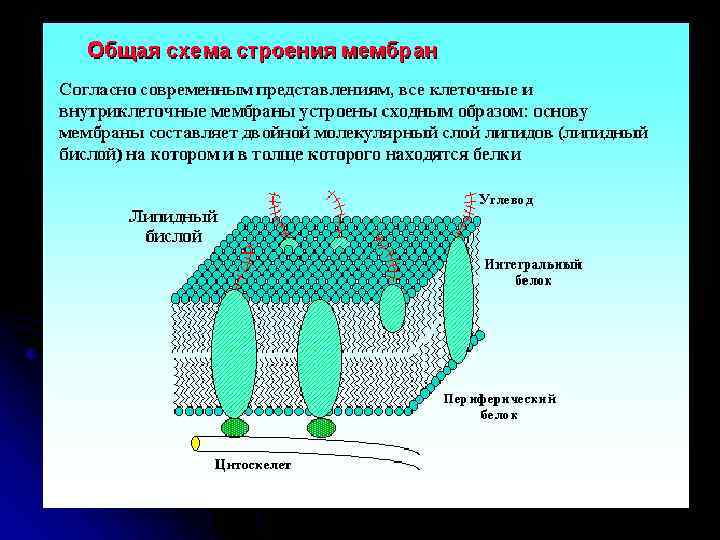 Общая схема строения мембран

Согласно современным представлениям, все клеточные и внутриклеточные мембраны устроены сходным образом: основу мембраны составляет двойной молекулярный слой липидов (липидный бислой) на котором и в толще которого находятся белки

Липидный бислой

Углевод

Интегральный белок

Периферический белок

Цитоскелет